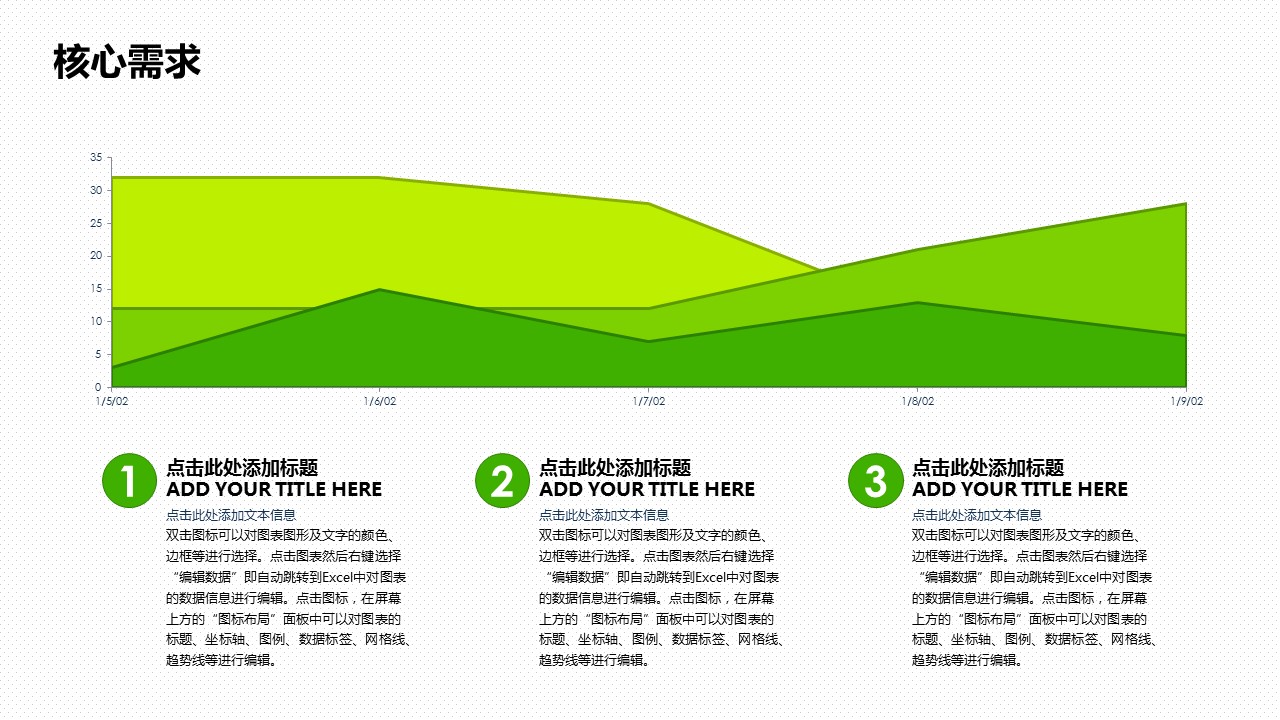 核心需求

35
30
25
20
15
10
5
0
1/5/02
1/6/02
1/7/02
1/8/02
1/9/02

1
点击此处添加标题
ADD YOUR TITLE HERE
点击此处添加文本信息
双击图标可以对图表图形及文字的颜色、边框等进行选择。点击图表然后右键选择“编辑数据”即自动跳转到Excel中对图表的数据信息进行编辑。点击图标，在屏幕上方的“图标布局”面板中可以对图表的标题、坐标轴、图例、数据标签、网格线、趋势线等进行编辑。

2
点击此处添加标题
ADD YOUR TITLE HERE
点击此处添加文本信息
双击图标可以对图表图形及文字的颜色、边框等进行选择。点击图表然后右键选择“编辑数据”即自动跳转到Excel中对图表的数据信息进行编辑。点击图标，在屏幕上方的“图标布局”面板中可以对图表的标题、坐标轴、图例、数据标签、网格线、趋势线等进行编辑。

3
点击此处添加标题
ADD YOUR TITLE HERE
点击此处添加文本信息
双击图标可以对图表图形及文字的颜色、边框等进行选择。点击图表然后右键选择“编辑数据”即自动跳转到Excel中对图表的数据信息进行编辑。点击图标，在屏幕上方的“图标布局”面板中可以对图表的标题、坐标轴、图例、数据标签、网格线、趋势线等进行编辑。